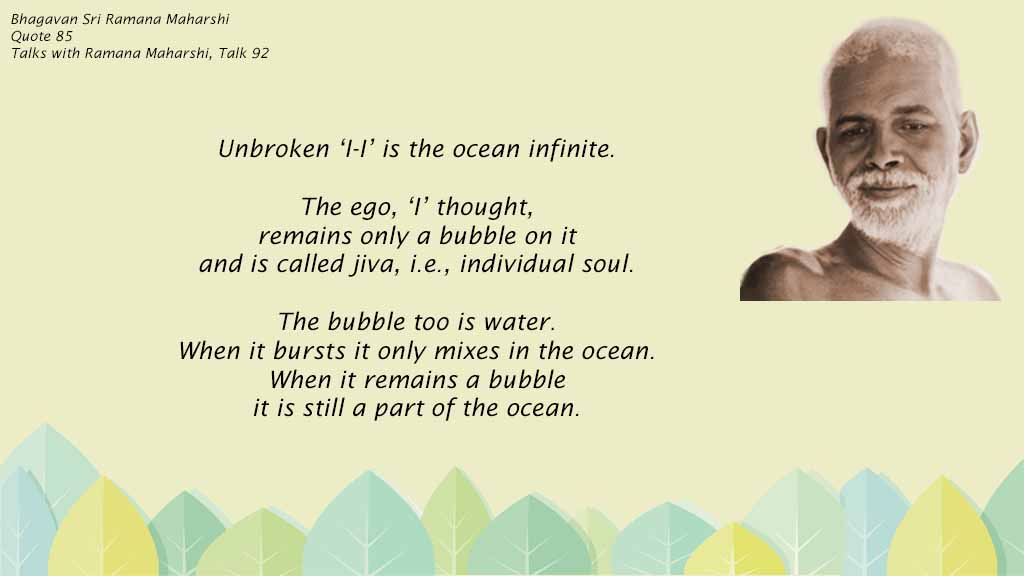 Bhagavan Sri Ramana Maharshi
Quote 85
Talks with Ramana Maharshi, Talk 92

Unbroken ‘I-I’ is the ocean infinite.

The ego, ‘I’ thought, remains only a bubble on it and is called jiva, i.e., individual soul.

The bubble too is water. When it bursts it only mixes in the ocean. When it remains a bubble it is still a part of the ocean.